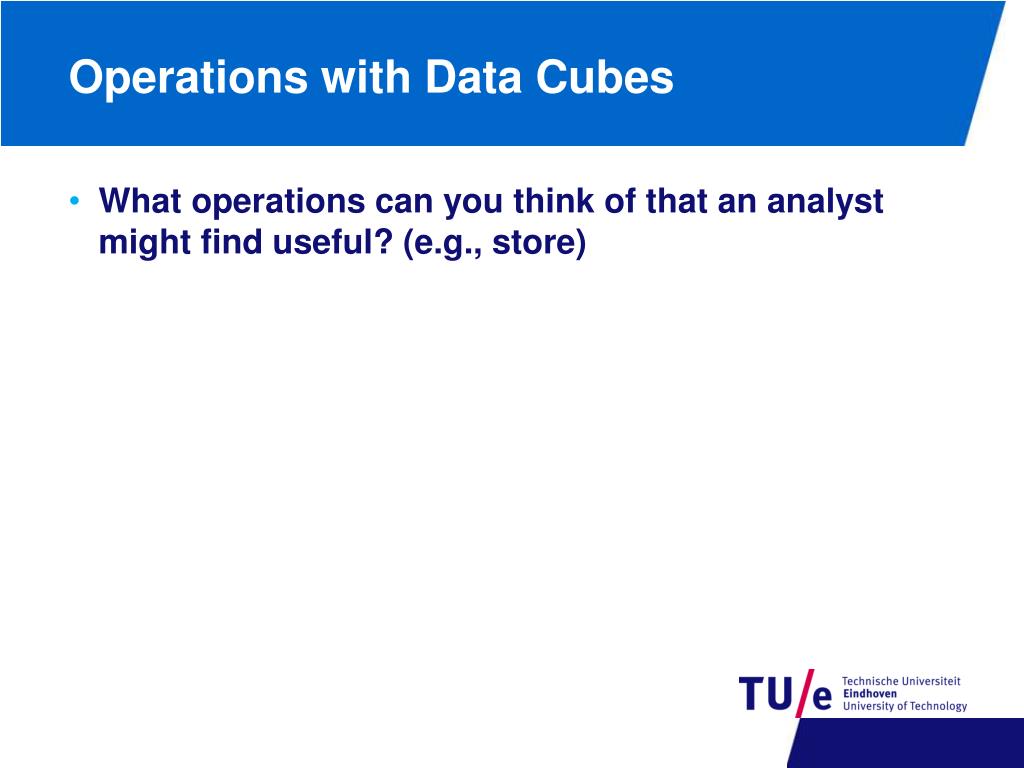 Operations with Data Cubes

• What operations can you think of that an analyst might find useful? (e.g., store)

TU/e Technische Universiteit Eindhoven University of Technology